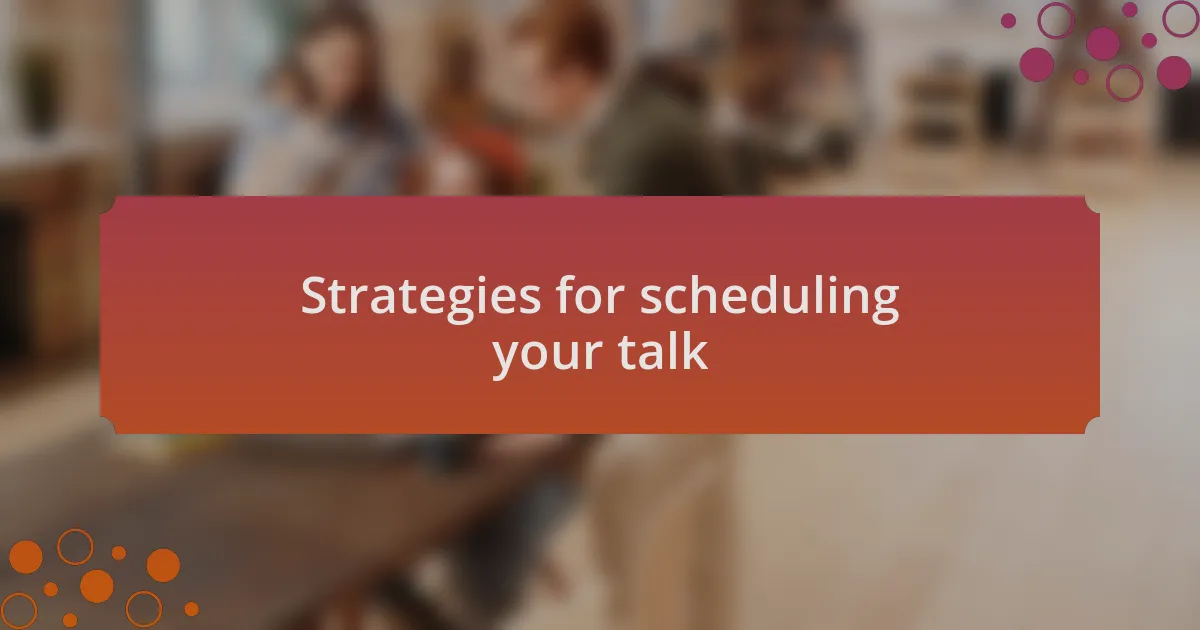 Strategies for scheduling your talk